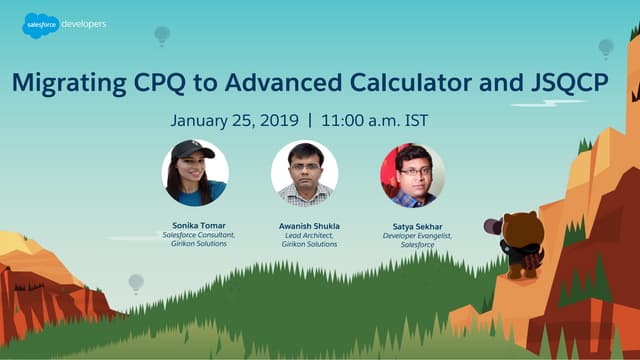 salesforce developers

Migrating CPQ to Advanced Calculator and JSQCP

January 25, 2019 | 11:00 a.m. IST

Sonika Tomar
Salesforce Consultant, Girikon Solutions

Awanish Shukla
Lead Architect, Girikon Solutions

Satya Sekhar
Developer Evangelist, Salesforce